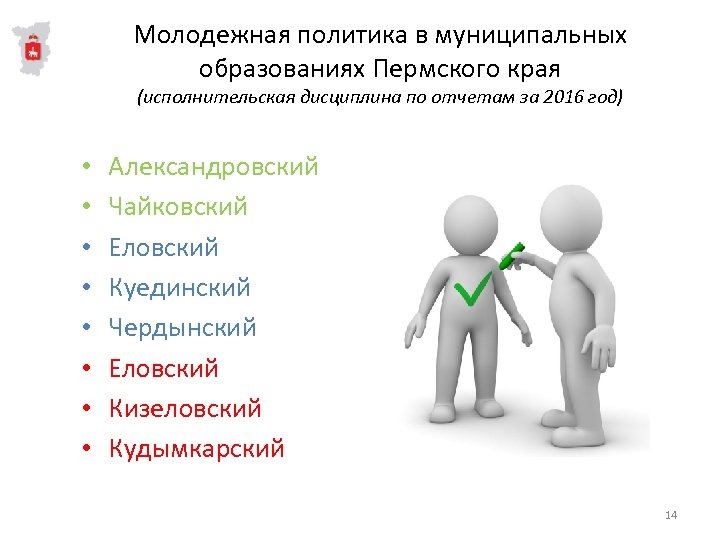 Молодежная политика в муниципальных образованиях Пермского края
(исполнительская дисциплина по отчетам за 2016 год)

• Александровский
• Чайковский
• Еловский
• Куединский
• Чердынский
• Еловский
• Кизеловский
• Кудымкарский

14